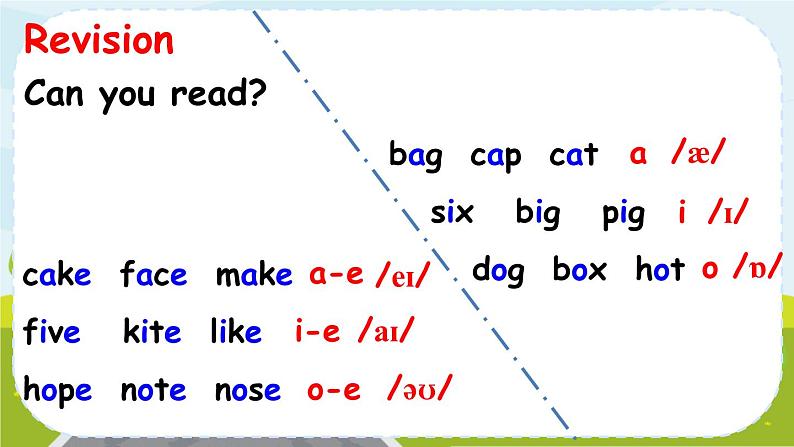 Revision
Can you read?

bag cap cat a /æ/
six big pig i /ɪ/
dog box hot o /ɒ/

cake face make a-e /eɪ/
five kite like i-e /aɪ/
hope note nose o-e /əʊ/